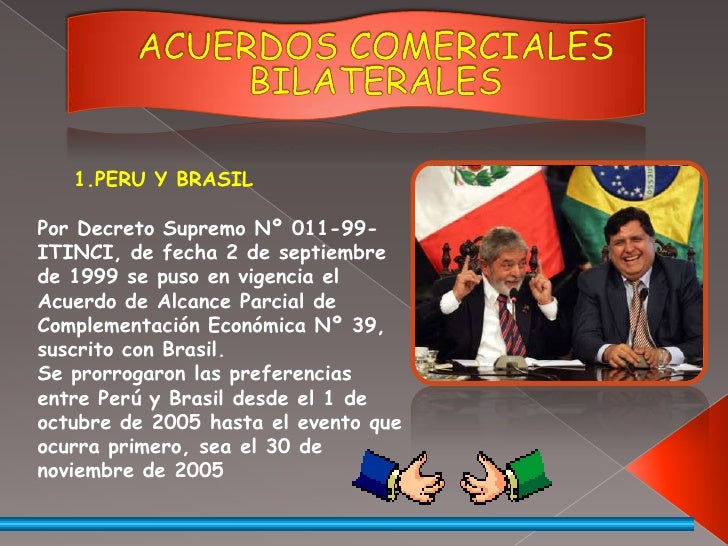 ACUERDOS COMERCIALES BILATERALES

1.PERU Y BRASIL

Por Decreto Supremo Nº 011-99-ITINCI, de fecha 2 de septiembre de 1999 se puso en vigencia el Acuerdo de Alcance Parcial de Complementación Económica Nº 39, suscrito con Brasil.
Se prorrogaron las preferencias entre Perú y Brasil desde el 1 de octubre de 2005 hasta el evento que ocurra primero, sea el 30 de noviembre de 2005